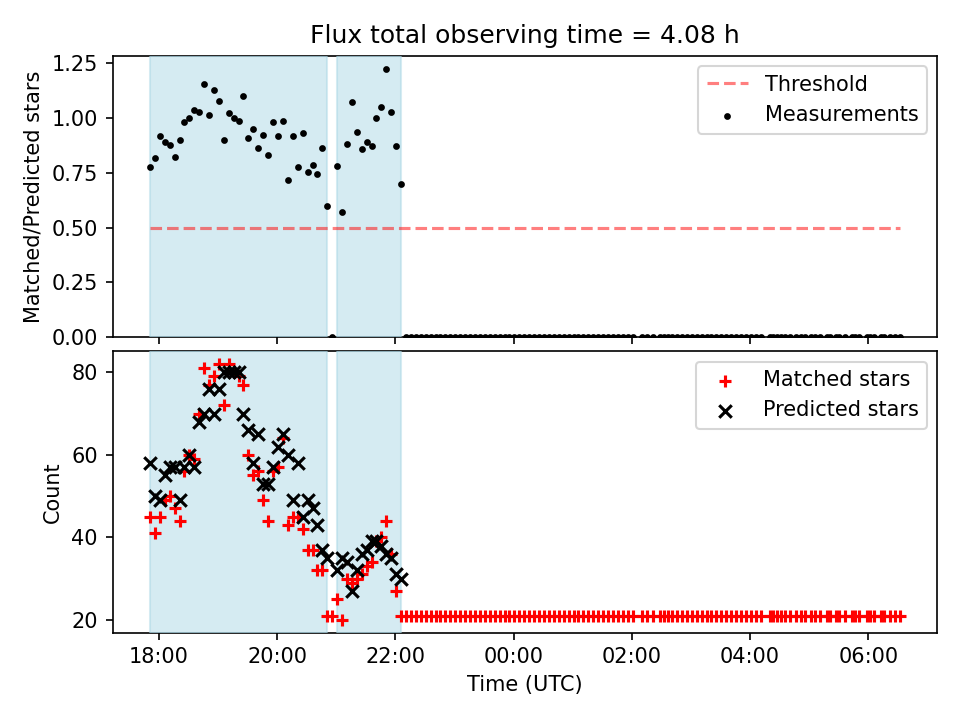 Flux total observing time = 4.08 h

Matched/Predicted stars

1.25
1.00
0.75
0.50
0.25
0.00

Threshold
Measurements

Count

80
60
40
20

Matched stars
Predicted stars

18:00
20:00
22:00
00:00
02:00
04:00
06:00

Time (UTC)